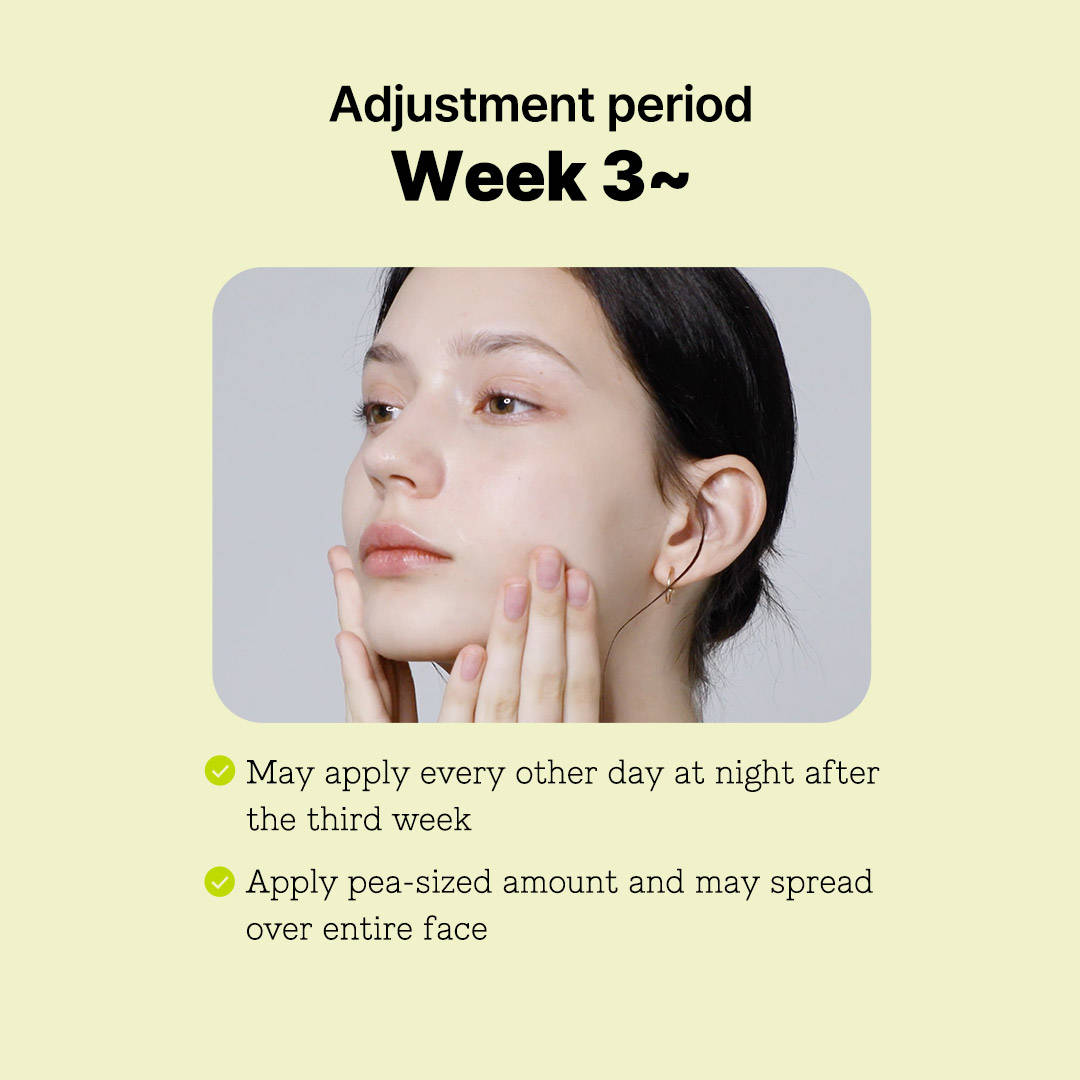 Adjustment period
Week 3~

May apply every other day at night after the third week

Apply pea-sized amount and may spread over entire face